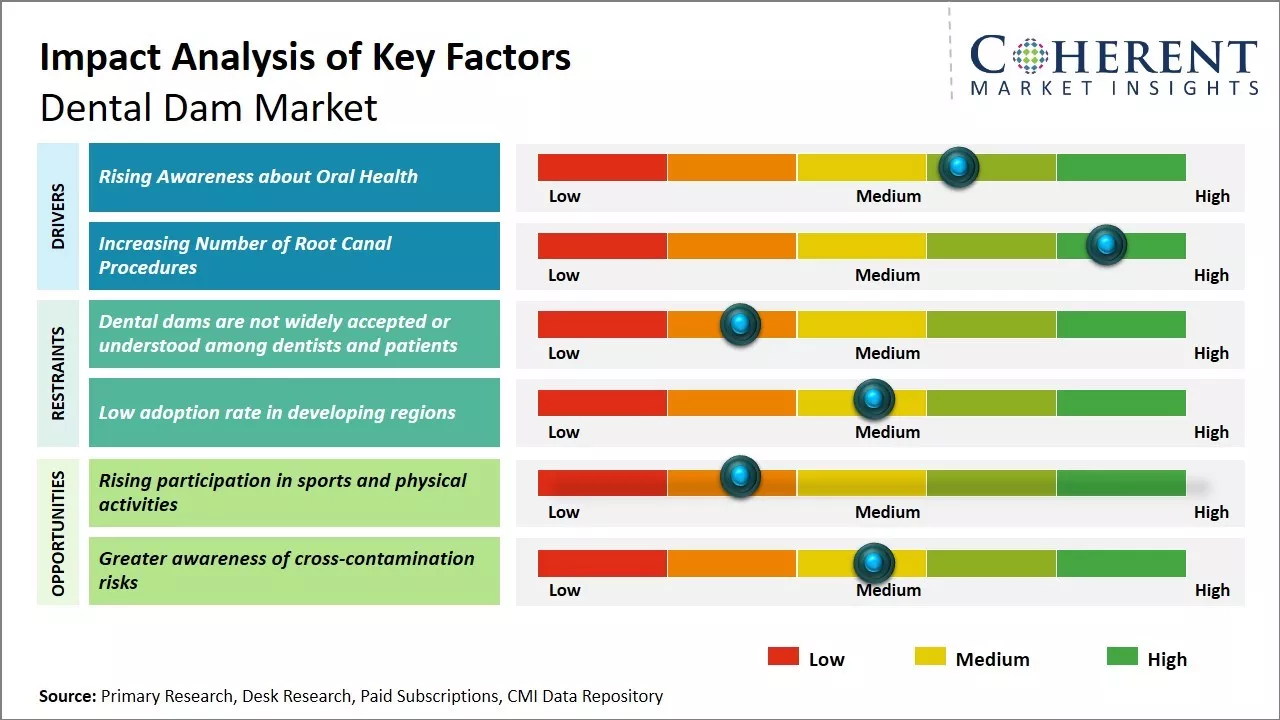 Impact Analysis of Key Factors
Dental Dam Market

COHERENT
MARKET INSIGHTS

DRIVERS

Rising Awareness about Oral Health
Low Medium High

Increasing Number of Root Canal Procedures
Low Medium High

RESTRAINTS

Dental dams are not widely accepted or understood among dentists and patients
Low Medium High

Low adoption rate in developing regions
Low Medium High

OPPORTUNITIES

Rising participation in sports and physical activities
Low Medium High

Greater awareness of cross-contamination risks
Low Medium High

Low Medium High

Source: Primary Research, Desk Research, Paid Subscriptions, CMI Data Repository